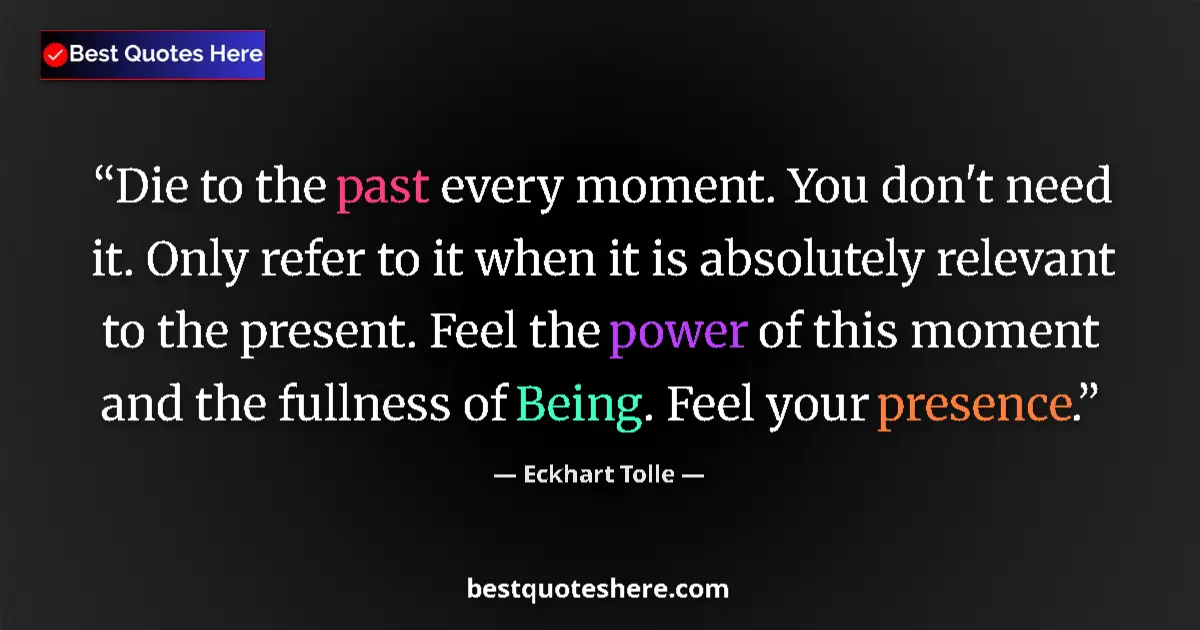 Best Quotes Here

“Die to the past every moment. You don't need it. Only refer to it when it is absolutely relevant to the present. Feel the power of this moment and the fullness of Being. Feel your presence.”

— Eckhart Tolle —

bestquoteshere.com